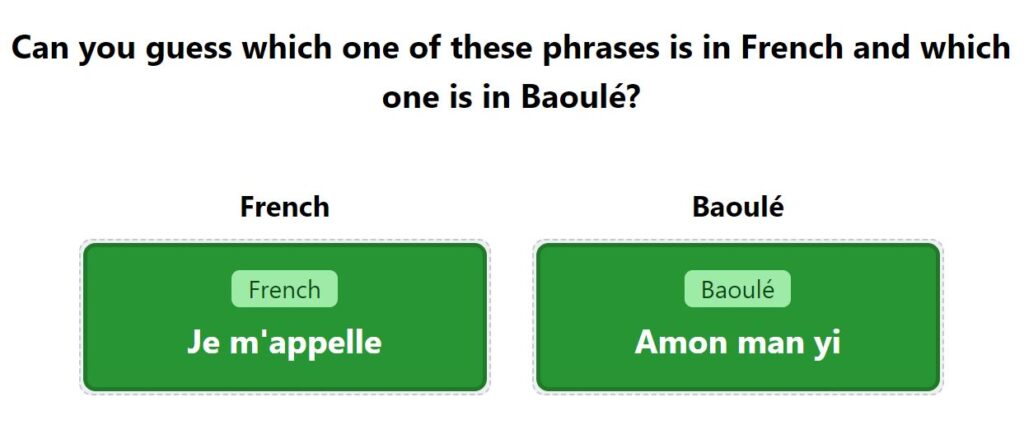 Can you guess which one of these phrases is in French and which one is in Baoulé?

French

French

Je m'appelle

Baoulé

Baoulé

Amon man yi